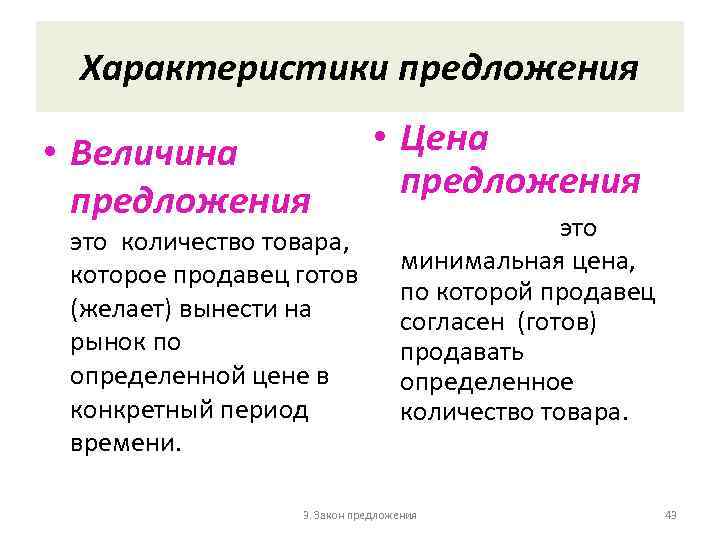 Характеристики предложения

• Величина предложения это количество товара, которое продавец готов (желает) вынести на рынок по определенной цене в конкретный период времени.

• Цена предложения это минимальная цена, по которой продавец согласен (готов) продавать определенное количество товара.

3. Закон предложения

43